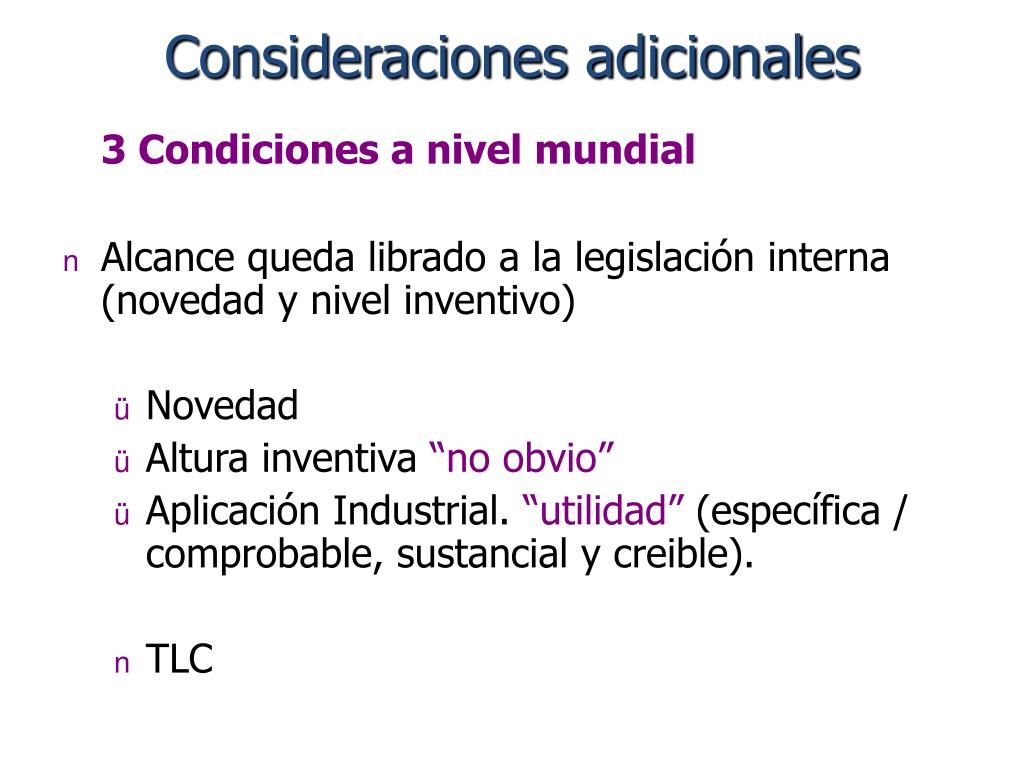 Consideraciones adicionales

3 Condiciones a nivel mundial

n Alcance queda librado a la legislación interna (novedad y nivel inventivo)

ü Novedad
ü Altura inventiva “no obvio”
ü Aplicación Industrial. “utilidad” (específica / comprobable, sustancial y creible).

n TLC